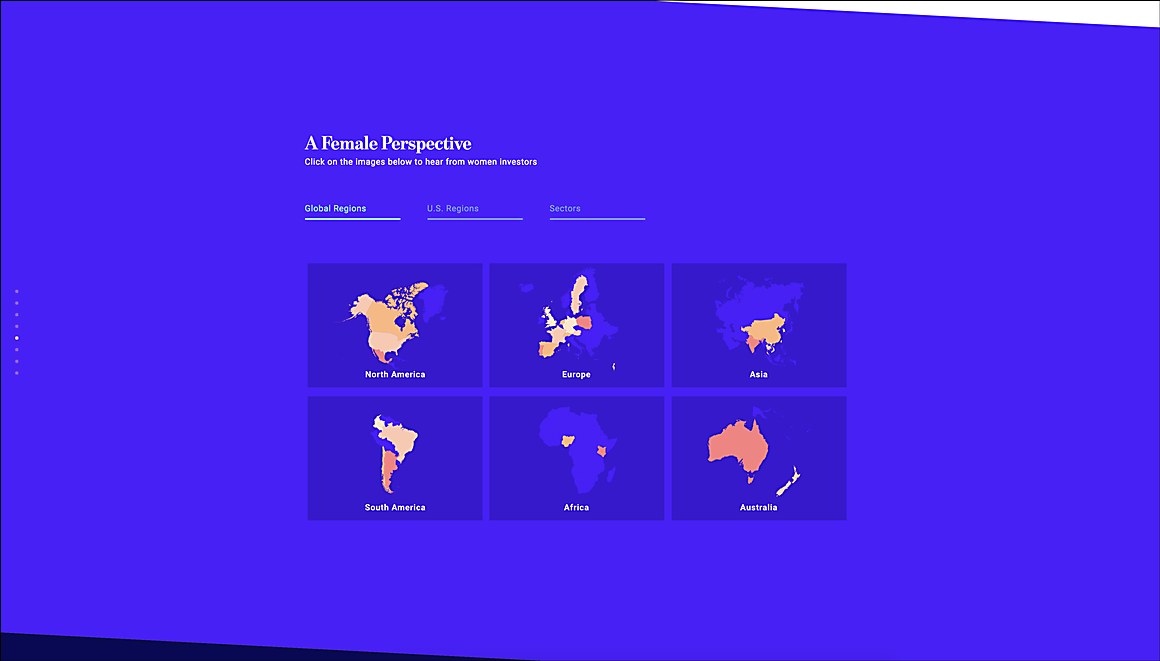 A Female Perspective
Click on the images below to hear from women investors

Global Regions
U.S. Regions
Sectors

North America
Europe
Asia
South America
Africa
Australia